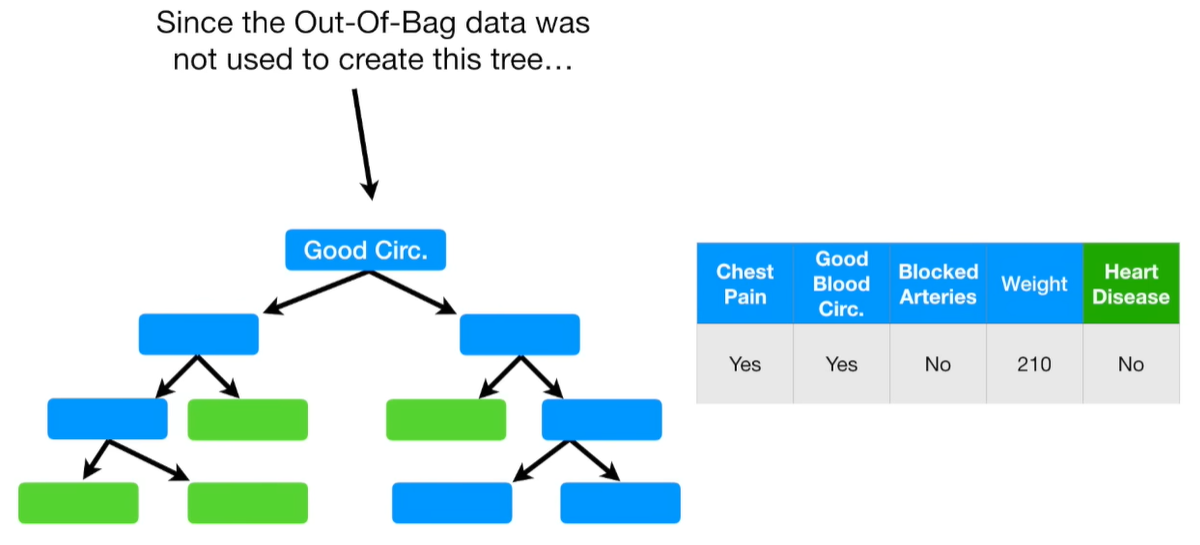 Since the Out-Of-Bag data was not used to create this tree…

Good Circ.

| Chest Pain | Good Blood Circ. | Blocked Arteries | Weight | Heart Disease |
|---|---|---|---|---|
| Yes | Yes | No | 210 | No |